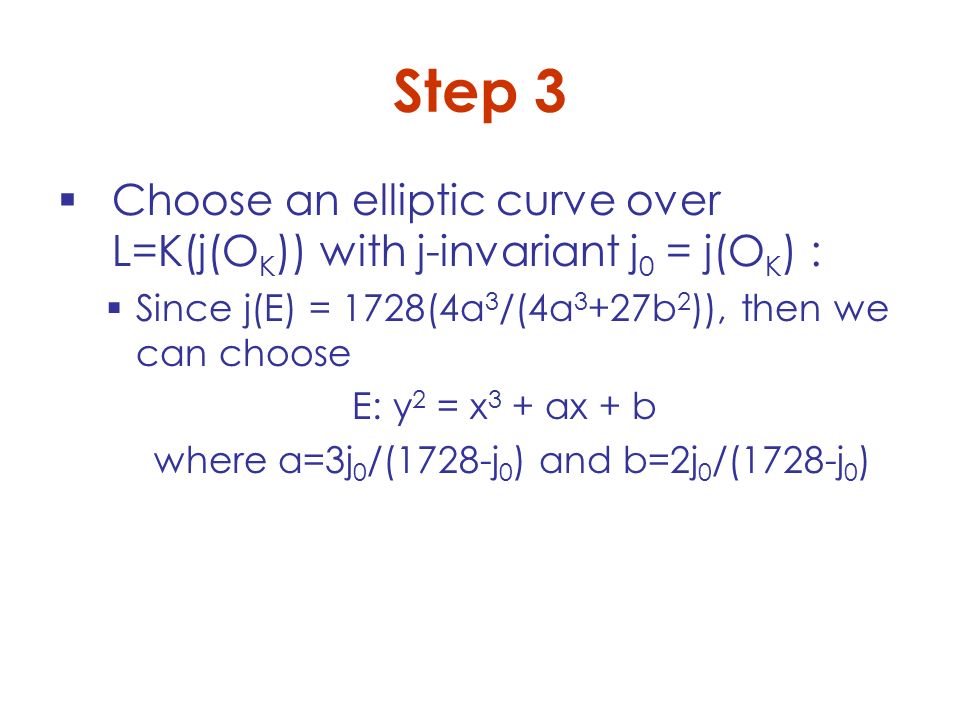 Step 3

▪ Choose an elliptic curve over $L=K(j(O_K))$ with j-invariant $j_0 = j(O_K)$ :

▪ Since $j(E) = 1728(4a^3/(4a^3+27b^2))$, then we can choose

$E: y^2 = x^3 + ax + b$

where $a=3j_0/(1728-j_0)$ and $b=2j_0/(1728-j_0)$